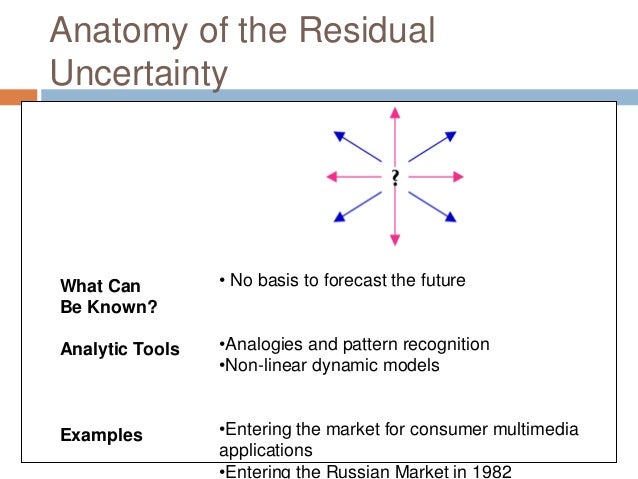 Anatomy of the Residual Uncertainty

?

What Can Be Known?

• No basis to forecast the future

Analytic Tools

•Analogies and pattern recognition
•Non-linear dynamic models

Examples

•Entering the market for consumer multimedia applications
•Entering the Russian Market in 1982